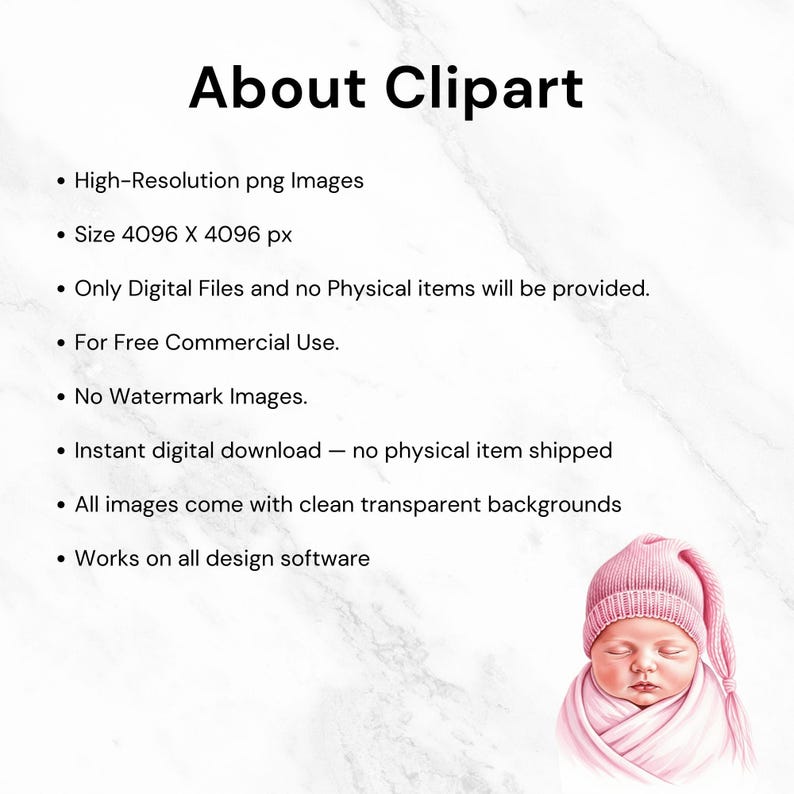 About Clipart

• High-Resolution png Images

• Size 4096 X 4096 px

• Only Digital Files and no Physical items will be provided.

• For Free Commercial Use.

• No Watermark Images.

• Instant digital download — no physical item shipped

• All images come with clean transparent backgrounds

• Works on all design software